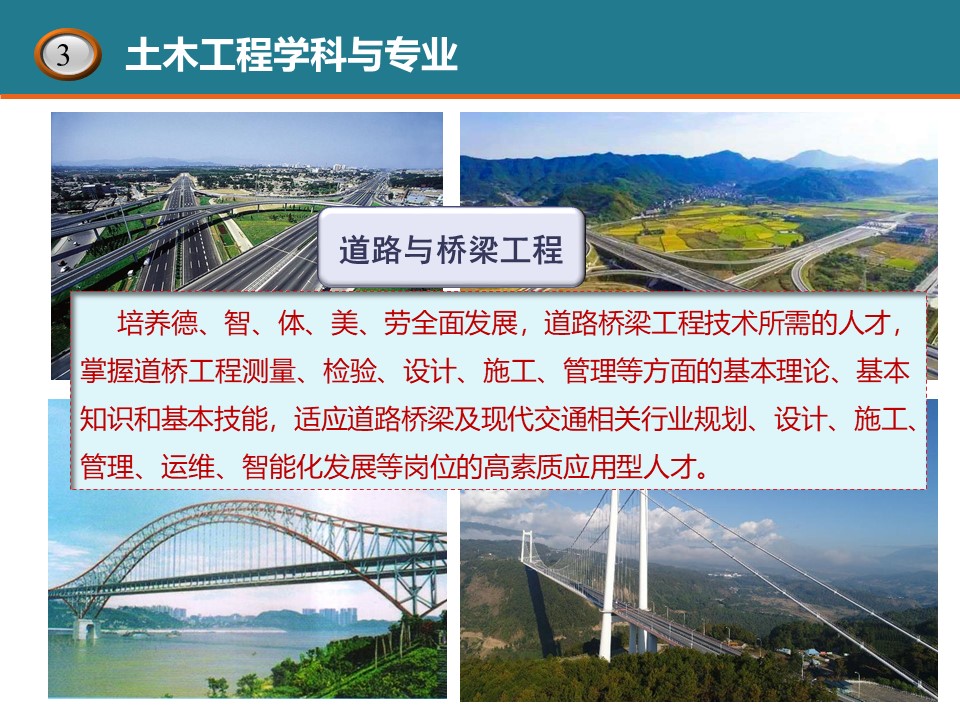 3 土木工程学科与专业

道路与桥梁工程

培养德、智、体、美、劳全面发展，道路桥梁工程技术所需的人才，掌握道桥工程测量、检验、设计、施工、管理等方面的基本理论、基本知识和基本技能，适应道路桥梁及现代交通相关行业规划、设计、施工、管理、运维、智能化发展等岗位的高素质应用型人才。